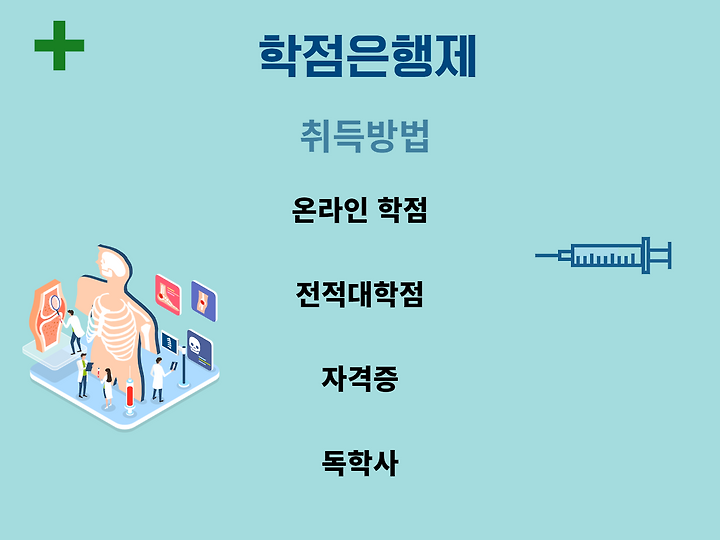 학점은행제

취득방법

온라인 학점

전적대학점

자격증

독학사